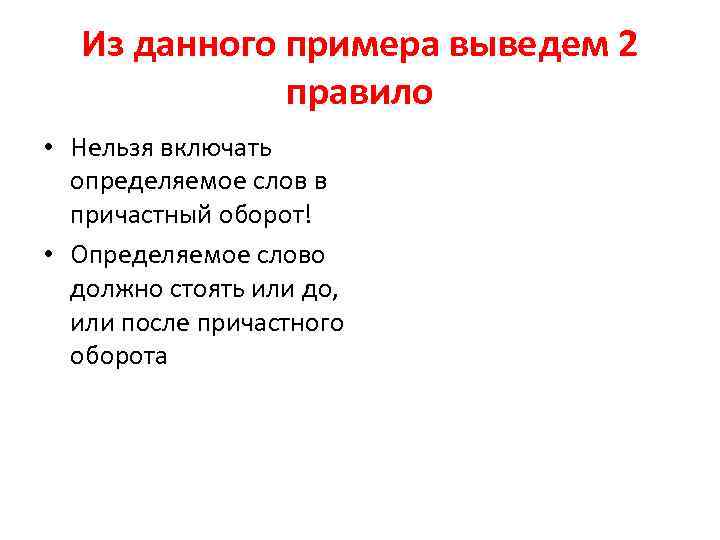 Из данного примера выведем 2 правило

• Нельзя включать определяемое слов в причастный оборот!
• Определяемое слово должно стоять или до, или после причастного оборота